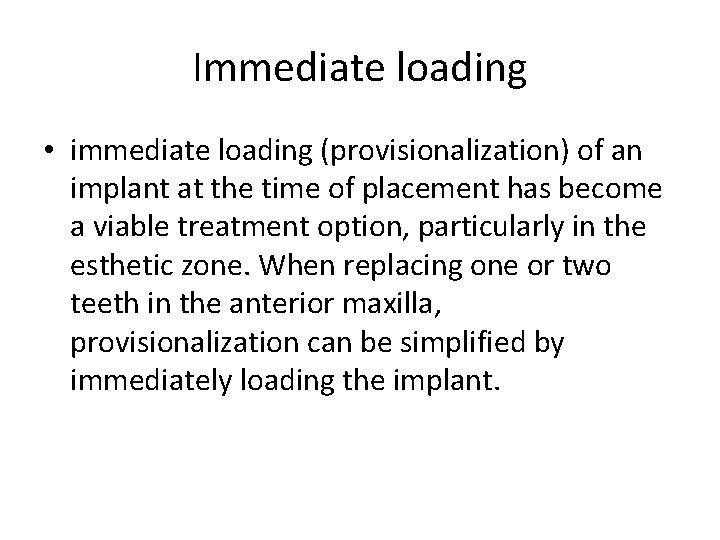 Immediate loading

• immediate loading (provisionalization) of an implant at the time of placement has become a viable treatment option, particularly in the esthetic zone. When replacing one or two teeth in the anterior maxilla, provisionalization can be simplified by immediately loading the implant.